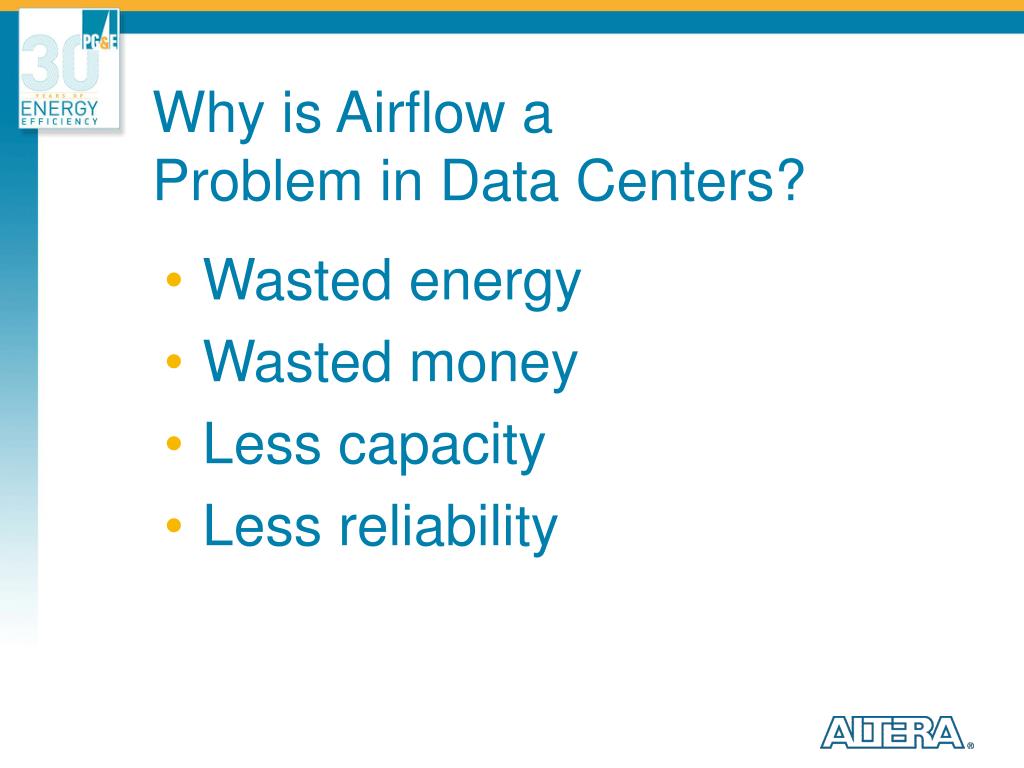 30 PG&E YEARS OF ENERGY EFFICIENCY

Why is Airflow a Problem in Data Centers?

• Wasted energy
• Wasted money
• Less capacity
• Less reliability

ALTERA®